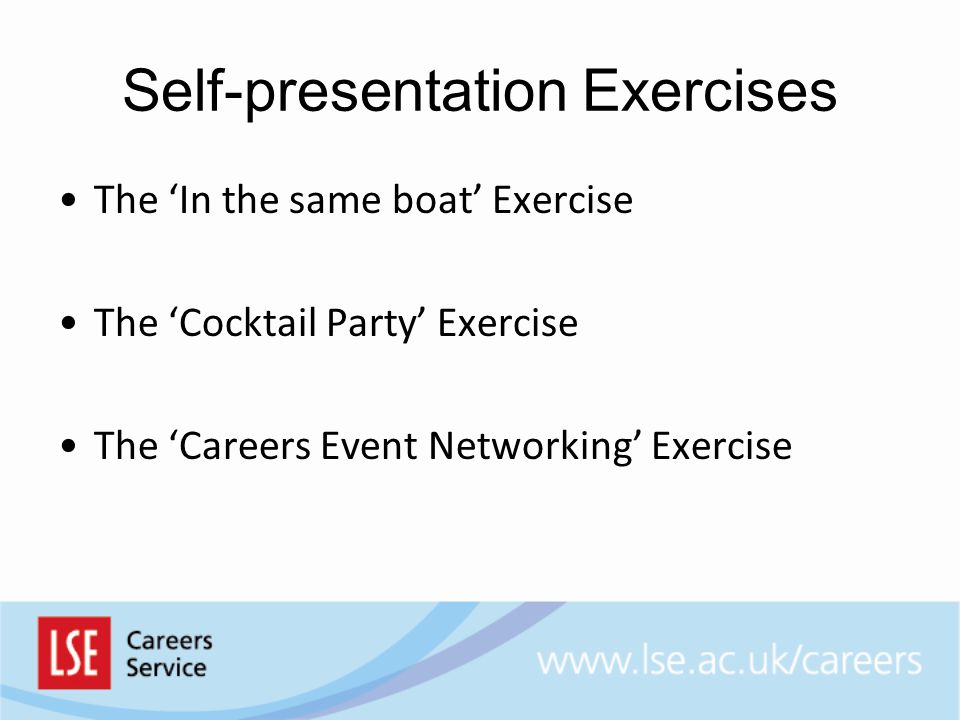 Self-presentation Exercises

• The ‘In the same boat’ Exercise

• The ‘Cocktail Party’ Exercise

• The ‘Careers Event Networking’ Exercise

LSE Careers Service

www.lse.ac.uk/careers